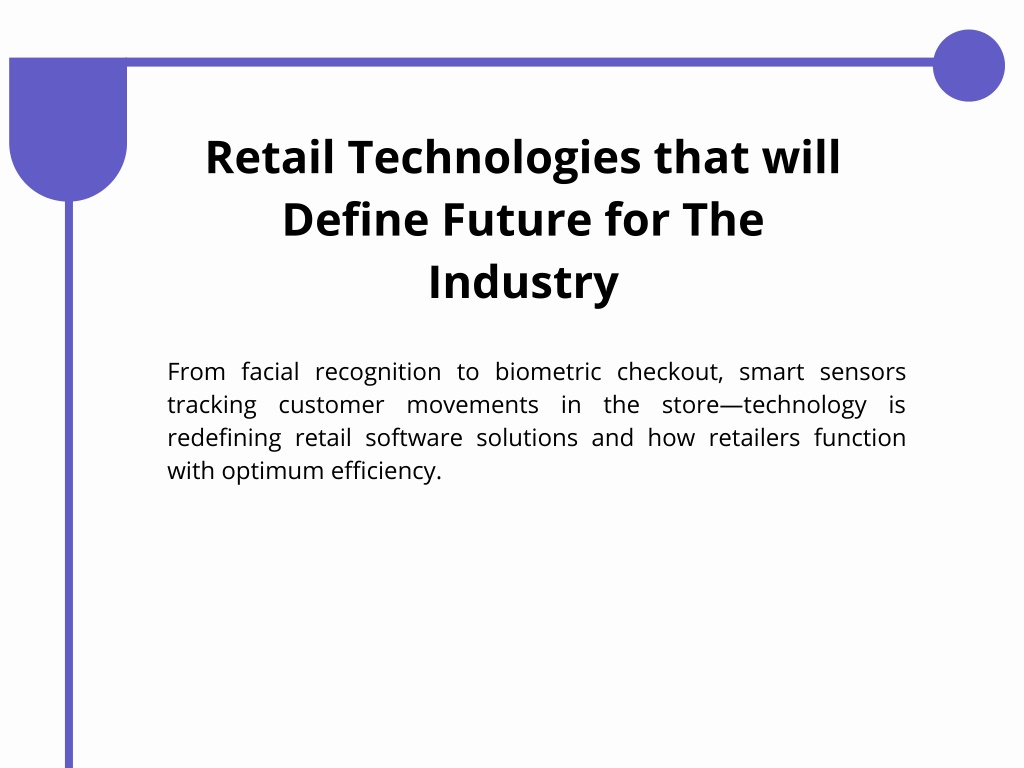 Retail Technologies that will Define Future for The Industry

From facial recognition to biometric checkout, smart sensors tracking customer movements in the store—technology is redefining retail software solutions and how retailers function with optimum efficiency.